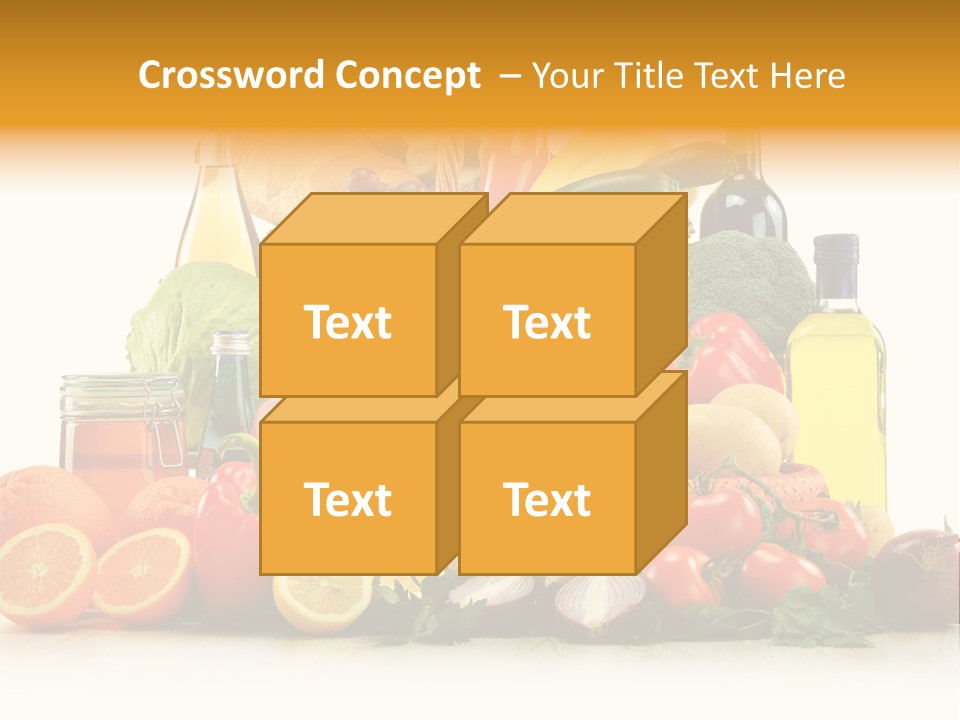 Crossword Concept – Your Title Text Here

Text

Text

Text

Text